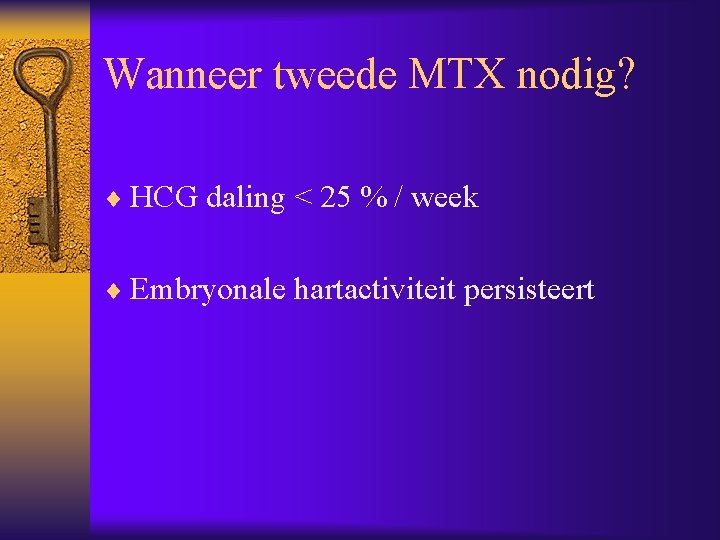 Wanneer tweede MTX nodig?

♦ HCG daling < 25 % / week

♦ Embryonale hartactiviteit persisteert